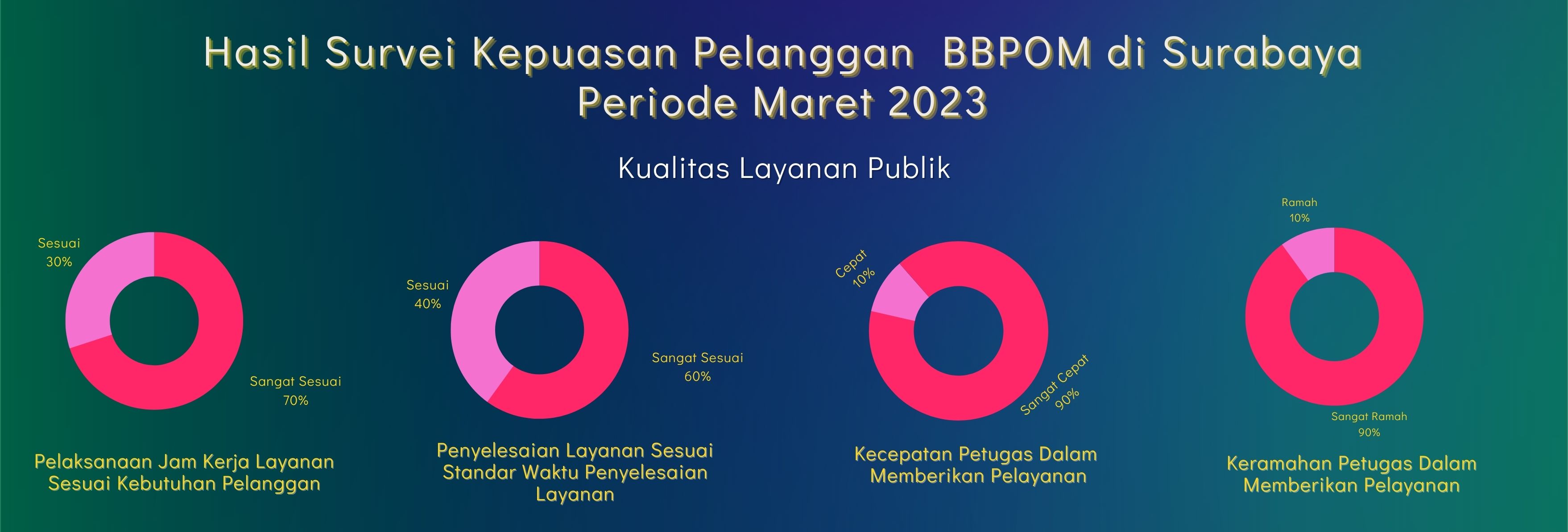 Hasil Survei Kepuasan Pelanggan BBPOM di Surabaya
Periode Maret 2023

Kualitas Layanan Publik

Sesuai
30%

Sangat Sesuai
70%

Pelaksanaan Jam Kerja Layanan Sesuai Kebutuhan Pelanggan

Sesuai
40%

Sangat Sesuai
60%

Penyelesaian Layanan Sesuai Standar Waktu Penyelesaian Layanan

Cepat
10%

Sangat Cepat
90%

Kecepatan Petugas Dalam Memberikan Pelayanan

Ramah
10%

Sangat Ramah
90%

Keramahan Petugas Dalam Memberikan Pelayanan